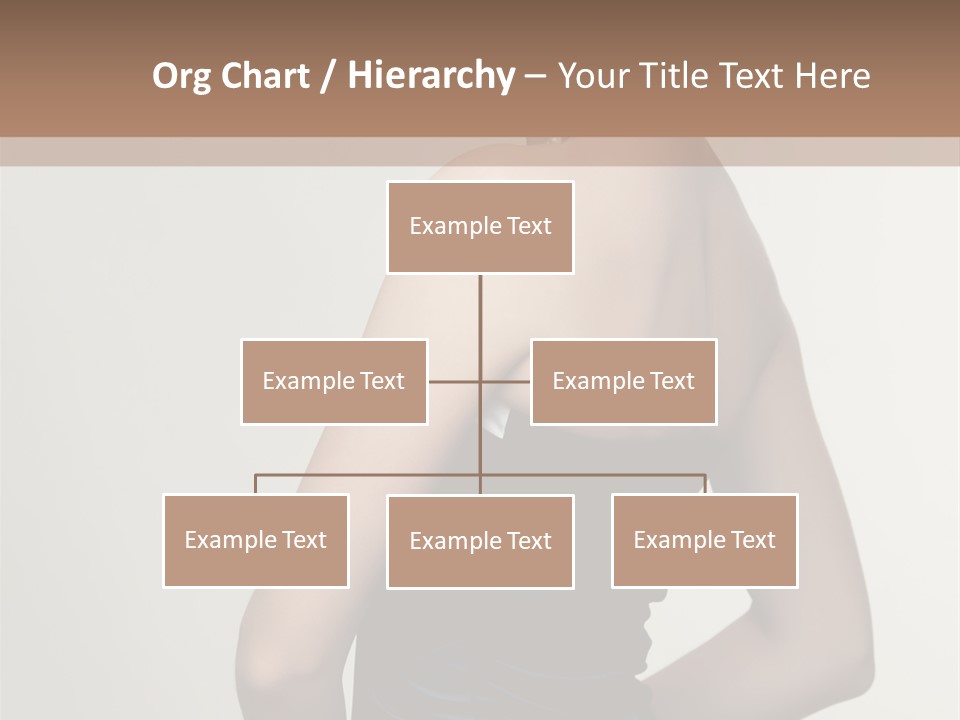 Org Chart / Hierarchy – Your Title Text Here

Example Text

Example Text

Example Text

Example Text

Example Text

Example Text